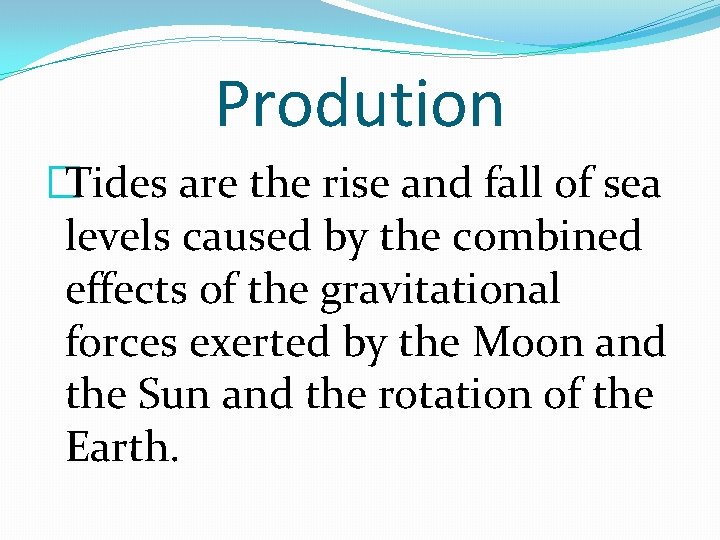 Prodution

Tides are the rise and fall of sea levels caused by the combined effects of the gravitational forces exerted by the Moon and the Sun and the rotation of the Earth.